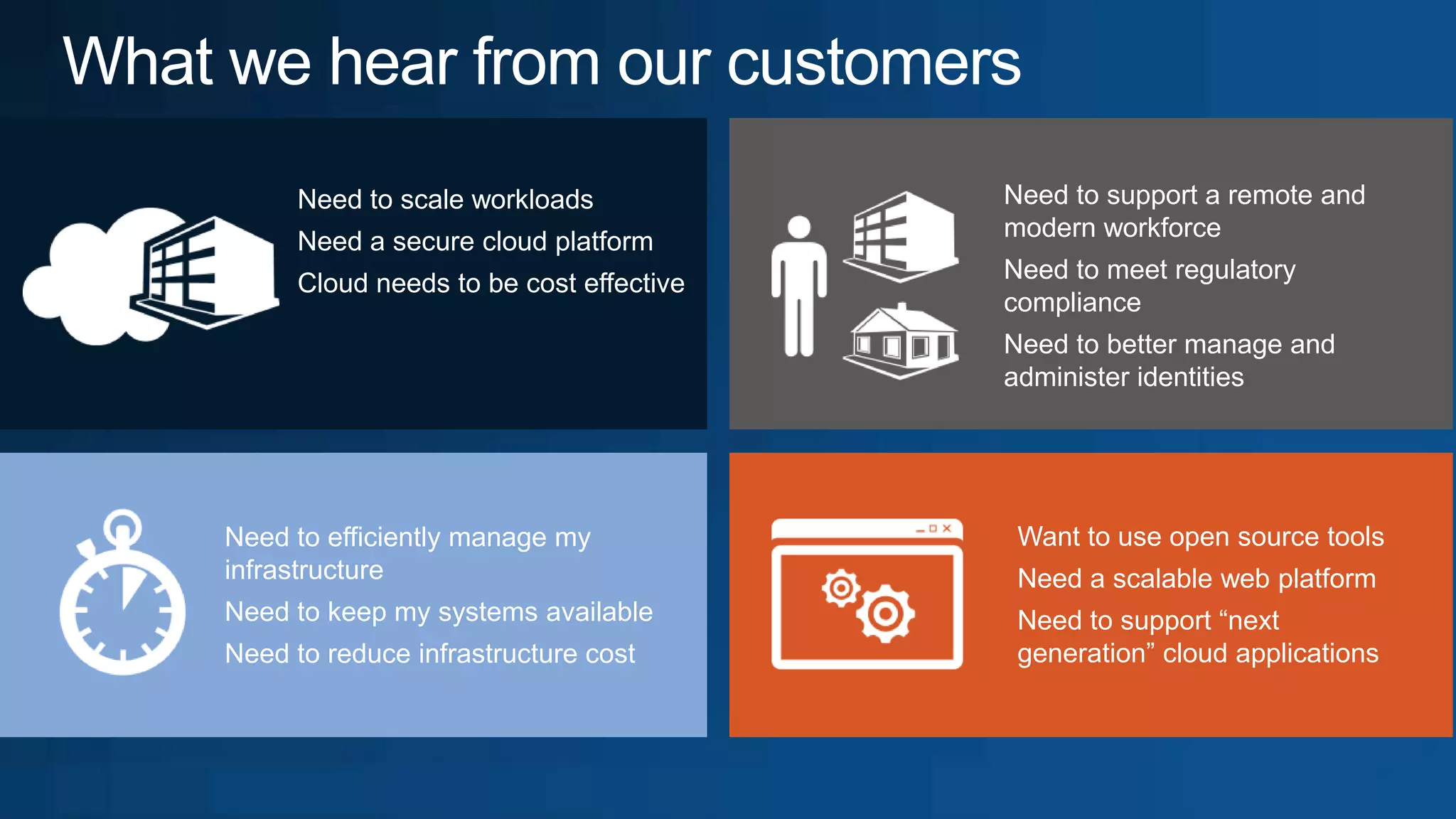 What we hear from our customers

Need to scale workloads
Need a secure cloud platform
Cloud needs to be cost effective

Need to support a remote and modern workforce
Need to meet regulatory compliance
Need to better manage and administer identities

Need to efficiently manage my infrastructure
Need to keep my systems available
Need to reduce infrastructure cost

Want to use open source tools
Need a scalable web platform
Need to support “next generation” cloud applications